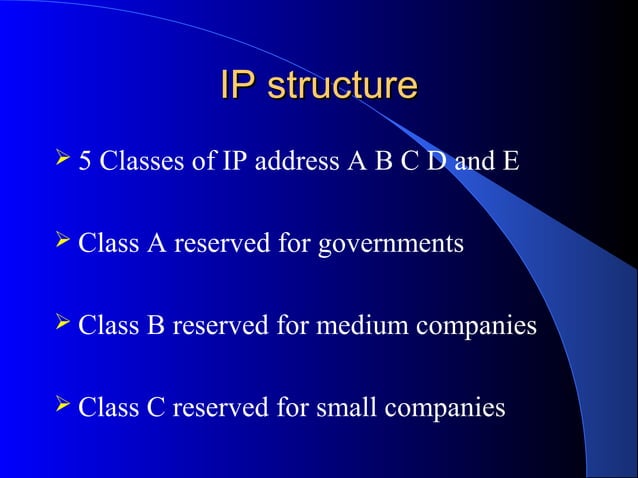 IP structure

➢ 5 Classes of IP address A B C D and E

➢ Class A reserved for governments

➢ Class B reserved for medium companies

➢ Class C reserved for small companies